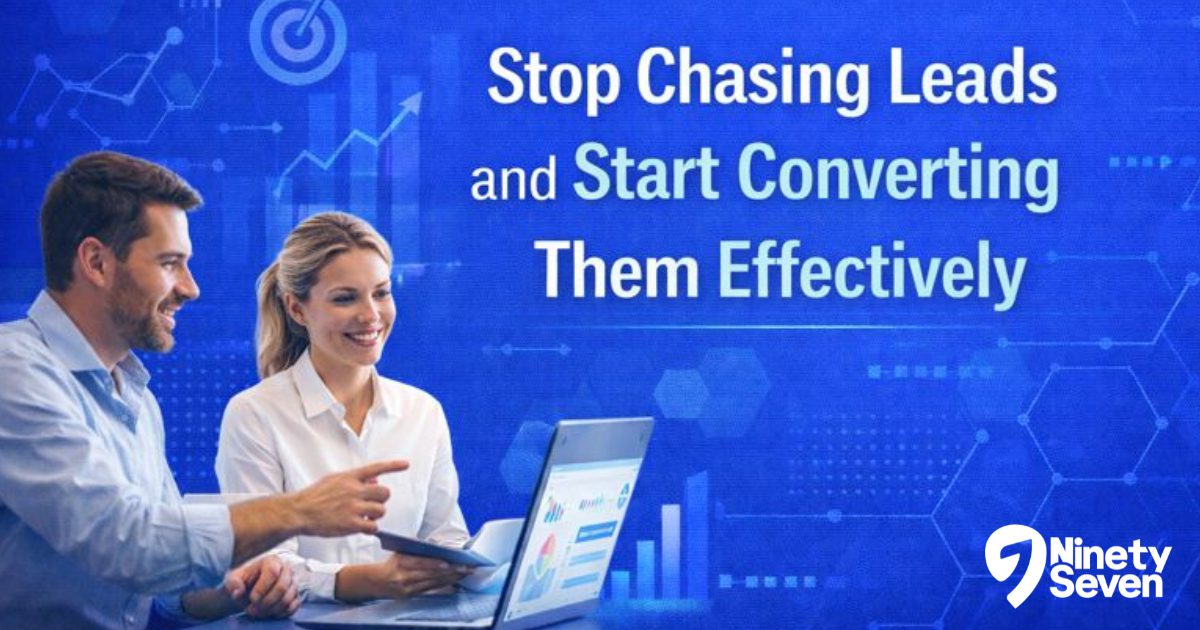 Stop Chasing Leads and Start Converting Them Effectively

Ninety Seven